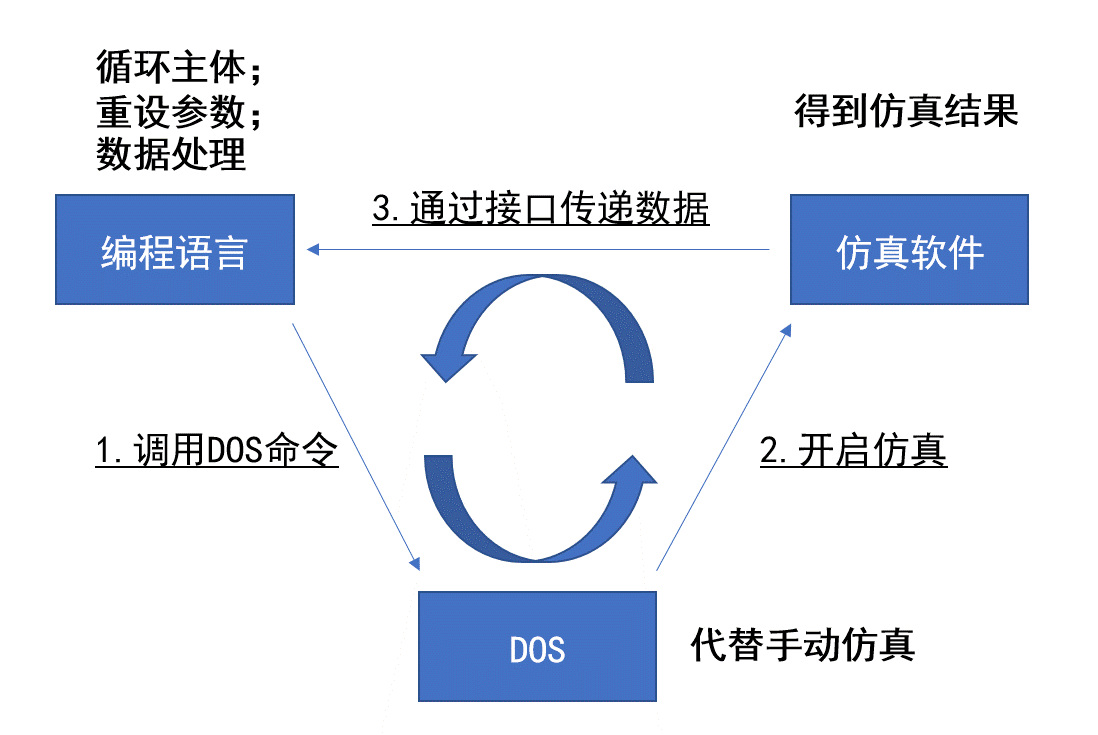 循环主体；
重设参数；
数据处理

得到仿真结果

3. 通过接口传递数据

编程语言

仿真软件

1. 调用DOS命令

2. 开启仿真

DOS

代替手动仿真